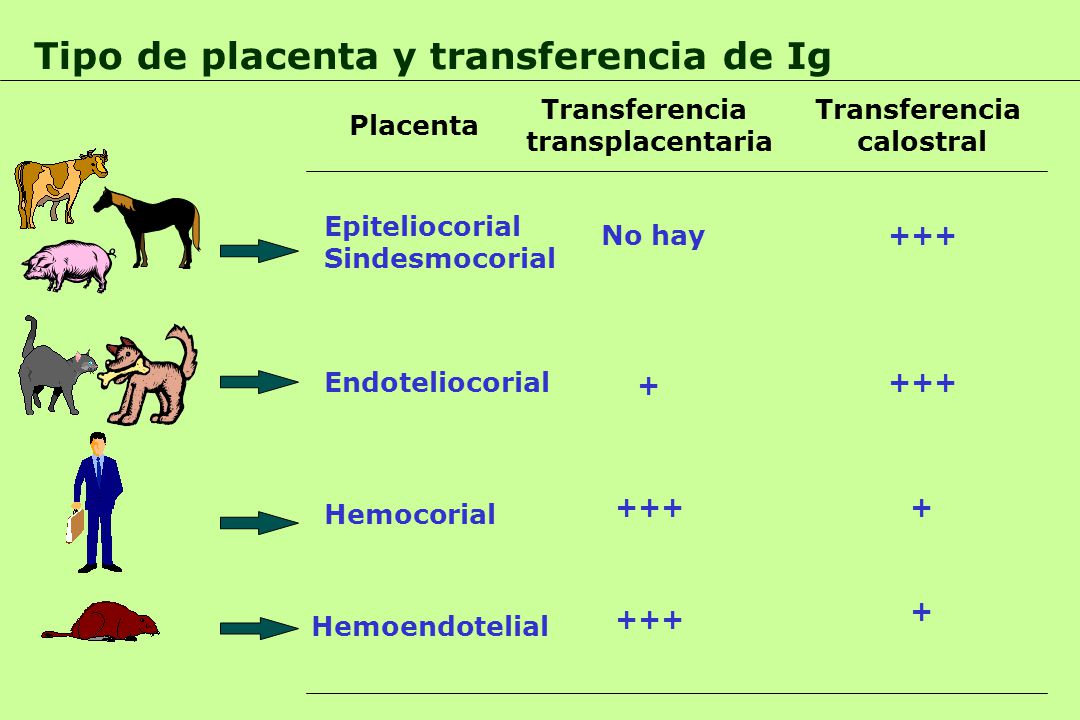 Tipo de placenta y transferencia de Ig

| Placenta | Transferencia transplacentaria | Transferencia calostral |
|---|---|---|
| Epiteliocorial Sindesmocorial | No hay | +++ |
| Endoteliocorial | + | +++ |
| Hemocorial | +++ | + |
| Hemoendotelial | +++ | + |